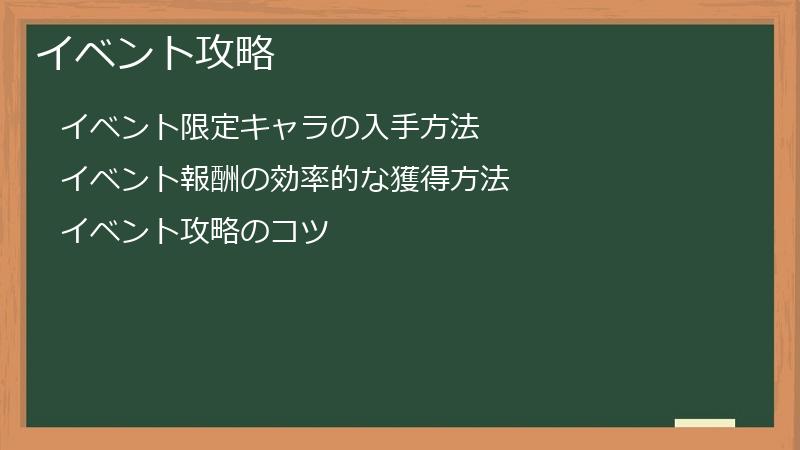 イベント攻略

イベント限定キャラの入手方法

イベント報酬の効率的な獲得方法

イベント攻略のコツ